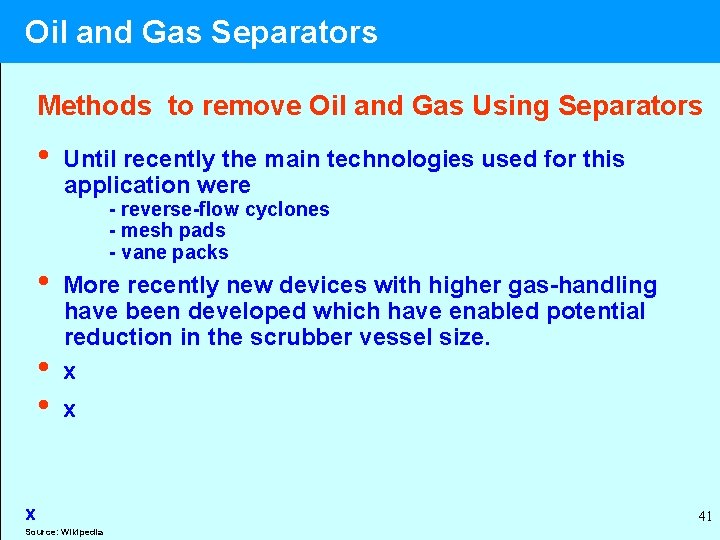 Oil and Gas Separators

Methods to remove Oil and Gas Using Separators

• Until recently the main technologies used for this application were
- reverse-flow cyclones
- mesh pads
- vane packs

• More recently new devices with higher gas-handling have been developed which have enabled potential reduction in the scrubber vessel size.

• x

• x

x

Source: Wikipedia

41